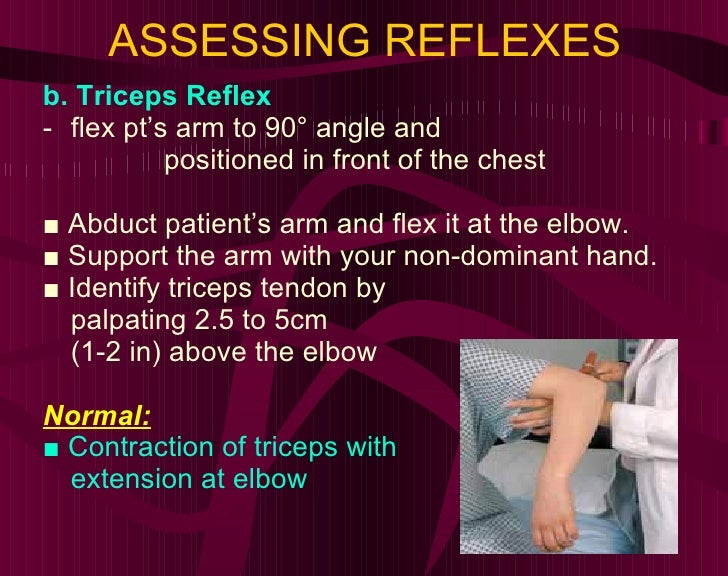 ASSESSING REFLEXES

b. Triceps Reflex
- flex pt's arm to 90° angle and positioned in front of the chest

■ Abduct patient's arm and flex it at the elbow.
■ Support the arm with your non-dominant hand.
■ Identify triceps tendon by palpating 2.5 to 5cm (1-2 in) above the elbow

Normal:
■ Contraction of triceps with extension at elbow